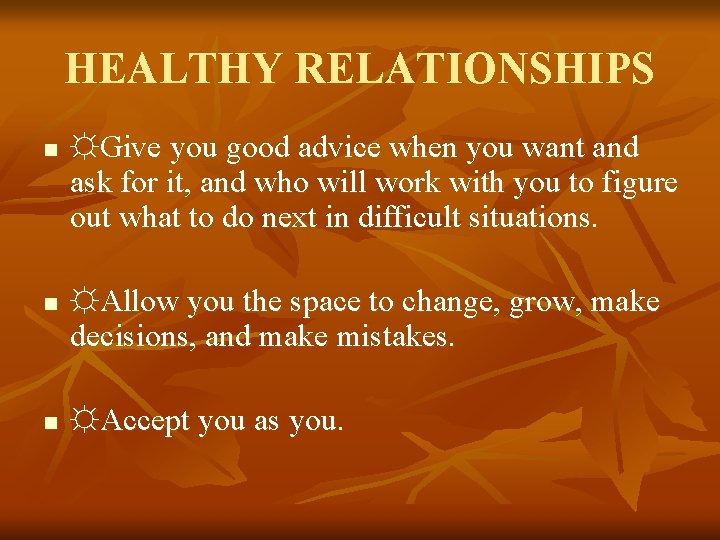 HEALTHY RELATIONSHIPS

- ☼Give you good advice when you want and ask for it, and who will work with you to figure out what to do next in difficult situations.

- ☼Allow you the space to change, grow, make decisions, and make mistakes.

- ☼Accept you as you.